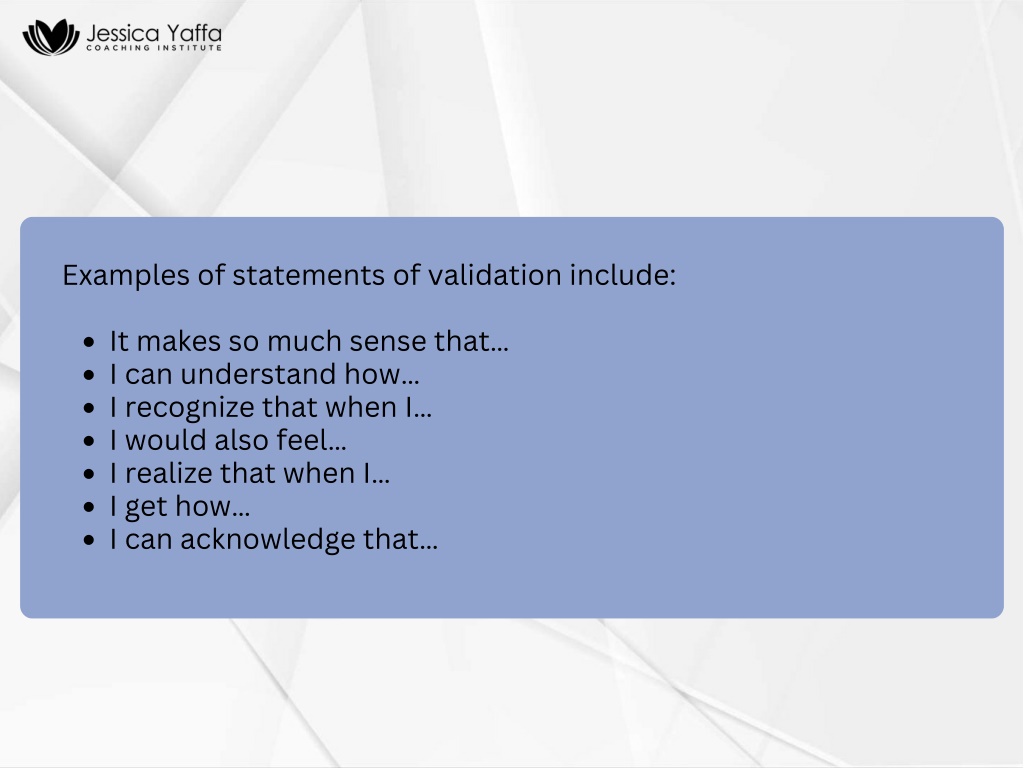 Jessica Yaffa
COACHING INSTITUTE

Examples of statements of validation include:

- It makes so much sense that...
- I can understand how...
- I recognize that when I...
- I would also feel...
- I realize that when I...
- I get how...
- I can acknowledge that...